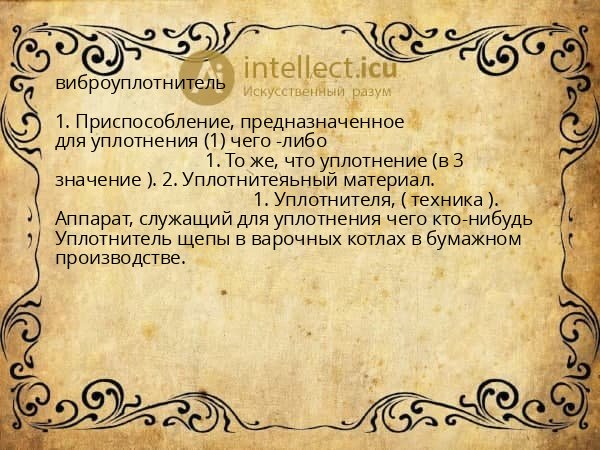 intellect.icu
Искусственный разум

виброуплотнитель

1. Приспособление, предназначенное для уплотнения (1) чего -либо
1. То же, что уплотнение (в 3 значение ). 2. Уплотнитеяьный материал.
1. Уплотнителя, ( техника ).
Аппарат, служащий для уплотнения чего кто-нибудь Уплотнитель щепы в варочных котлах в бумажном производстве.